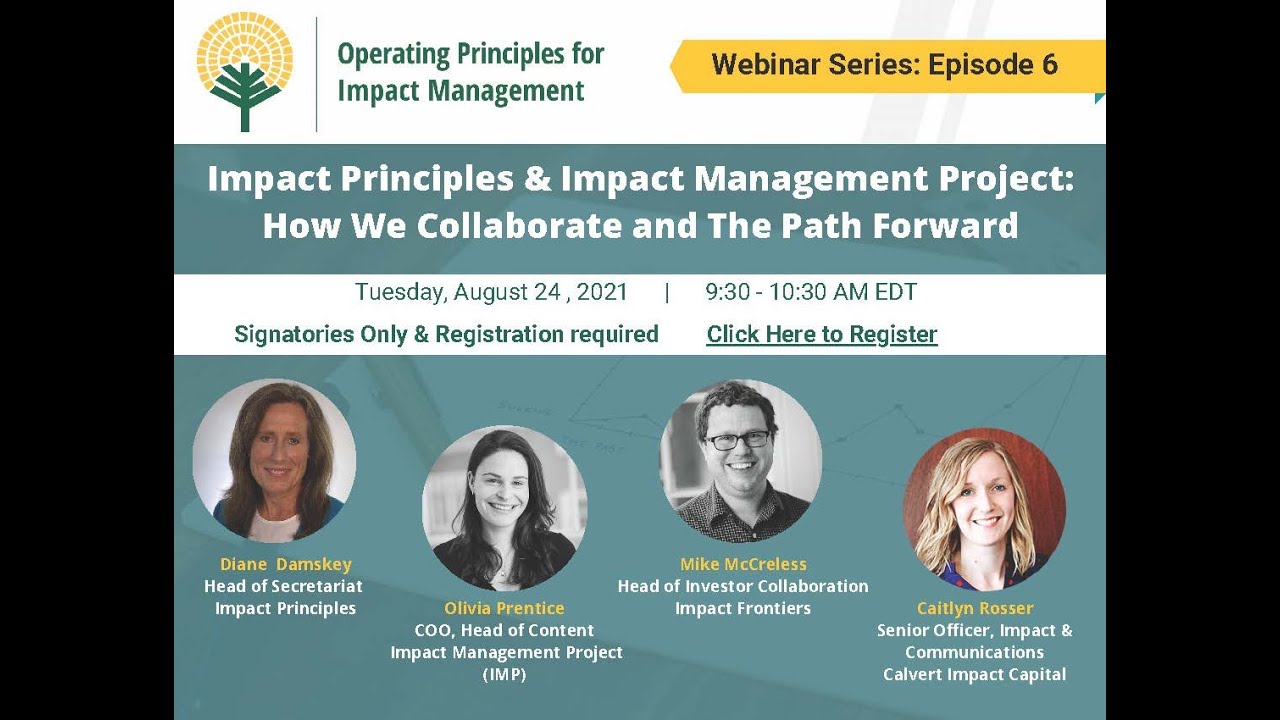 Operating Principles for Impact Management

Webinar Series: Episode 6

Impact Principles & Impact Management Project: How We Collaborate and The Path Forward

Tuesday, August 24 , 2021 | 9:30 - 10:30 AM EDT

Signatories Only & Registration required Click Here to Register

Diane Damskey
Head of Secretariat
Impact Principles

Olivia Prentice
COO, Head of Content
Impact Management Project
(IMP)

Mike McCreless
Head of Investor Collaboration
Impact Frontiers

Caitlyn Rosser
Senior Officer, Impact & Communications
Calvert Impact Capital